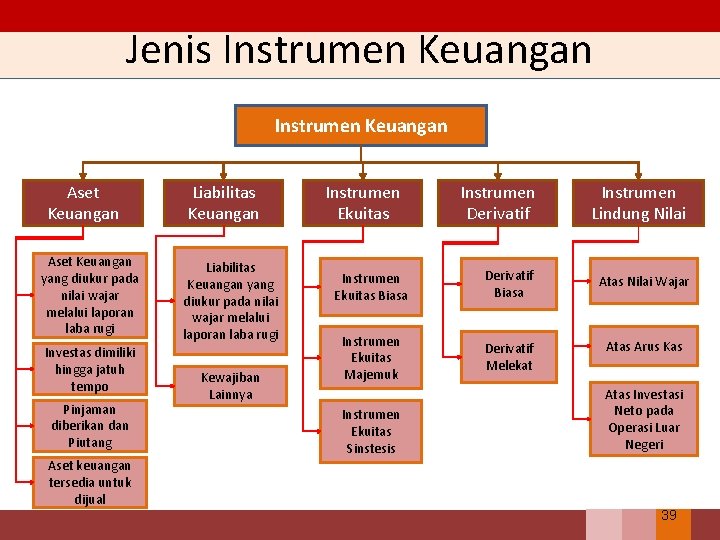 Jenis Instrumen Keuangan

Instrumen Keuangan

Aset Keuangan

Liabilitas Keuangan

Instrumen Ekuitas

Instrumen Derivatif

Instrumen Lindung Nilai

Aset Keuangan yang diukur pada nilai wajar melalui laporan laba rugi

Investas dimiliki hingga jatuh tempo

Pinjaman diberikan dan Piutang

Aset keuangan tersedia untuk dijual

Liabilitas Keuangan yang diukur pada nilai wajar melalui laporan laba rugi

Kewajiban Lainnya

Instrumen Ekuitas Biasa

Instrumen Ekuitas Majemuk

Instrumen Ekuitas Sinstesis

Derivatif Biasa

Derivatif Melekat

Atas Nilai Wajar

Atas Arus Kas

Atas Investasi Neto pada Operasi Luar Negeri

39